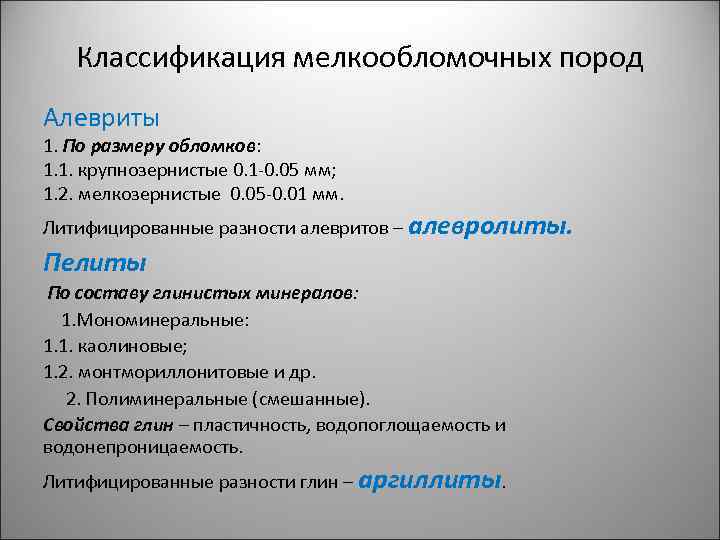 Классификация мелкообломочных пород

Алевриты

1. По размеру обломков:
1.1. крупнозернистые 0.1-0.05 мм;
1.2. мелкозернистые 0.05-0.01 мм.

Литифицированные разности алевритов – алевролиты.

Пелиты

По составу глинистых минералов:

1.Мономинеральные:
1.1. каолиновые;
1.2. монтмориллонитовые и др.
2. Полиминеральные (смешанные).

Свойства глин – пластичность, водопоглощаемость и водонепроницаемость.

Литифицированные разности глин – аргиллиты.